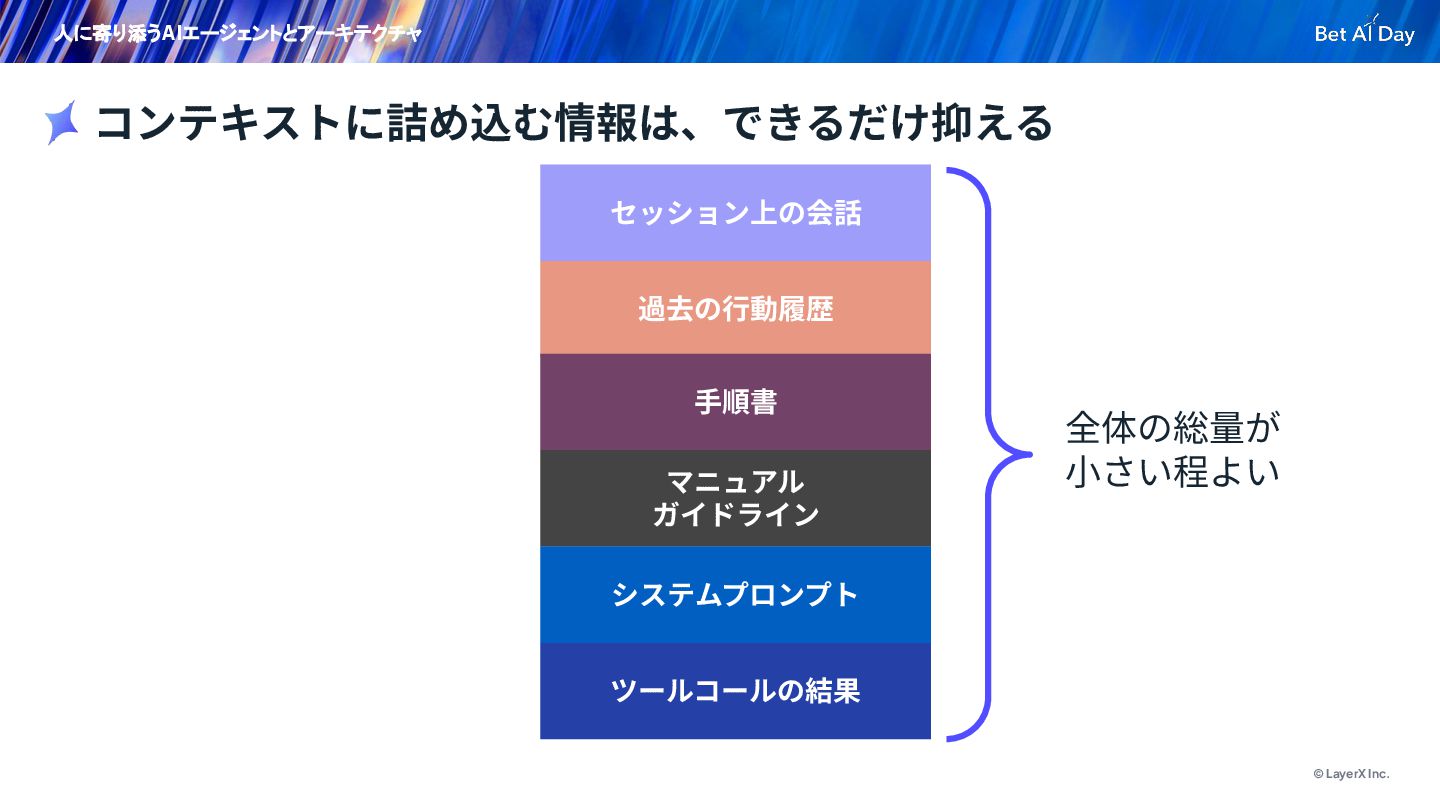 人に寄り添うAIエージェントとアーキテクチャ

Bet AI Day

コンテキストに詰め込む情報は、できるだけ抑える

セッション上の会話

過去の行動履歴

手順書

マニュアル
ガイドライン

システムプロンプト

ツールコールの結果

全体の総量が
小さい程よい

© LayerX Inc.